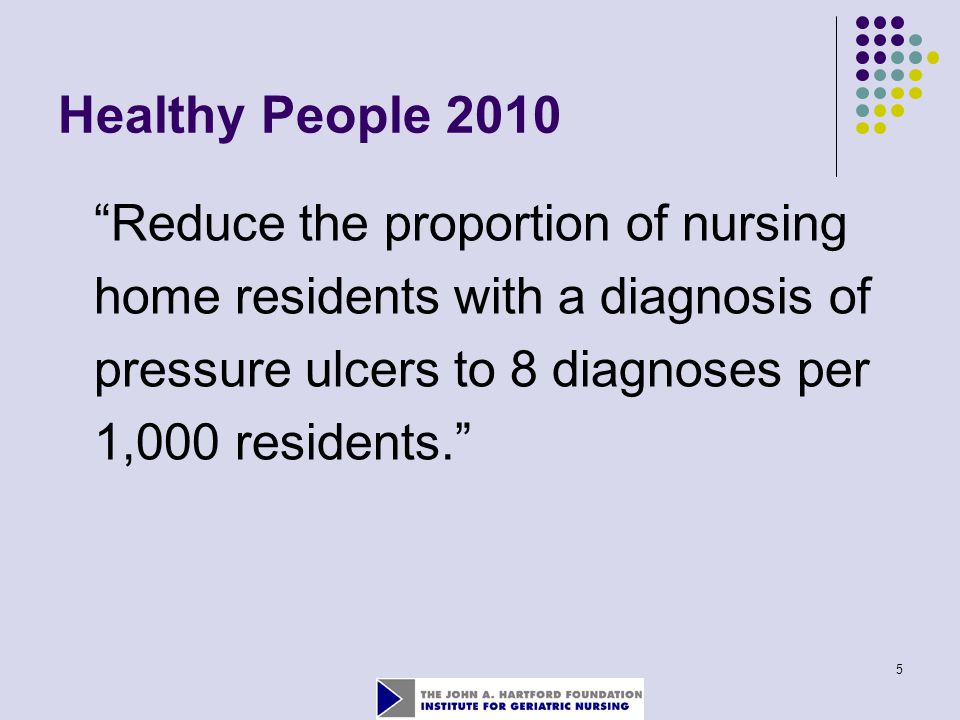 Healthy People 2010

“Reduce the proportion of nursing home residents with a diagnosis of pressure ulcers to 8 diagnoses per 1,000 residents.”

5

THE JOHN A. HARTFORD FOUNDATION
INSTITUTE FOR GERIATRIC NURSING